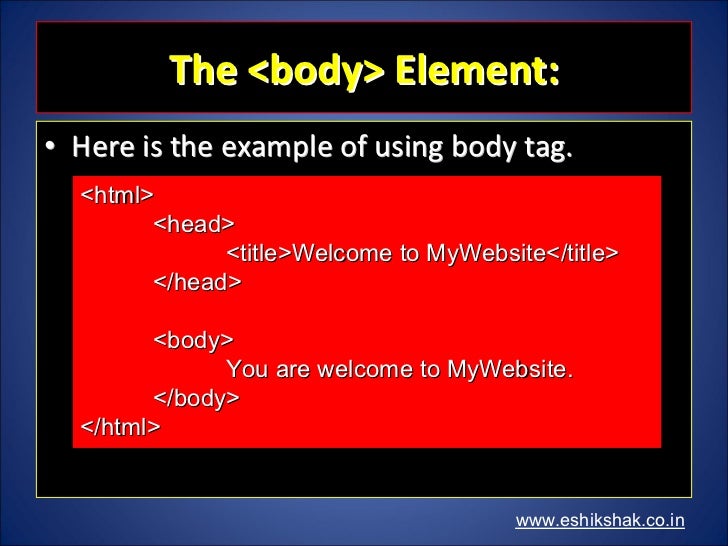 The <body> Element:

• Here is the example of using body tag.

<html>
<head>
<title>Welcome to MyWebsite</title>
</head>

<body>
You are welcome to MyWebsite.
</body>
</html>

www.eshikshak.co.in